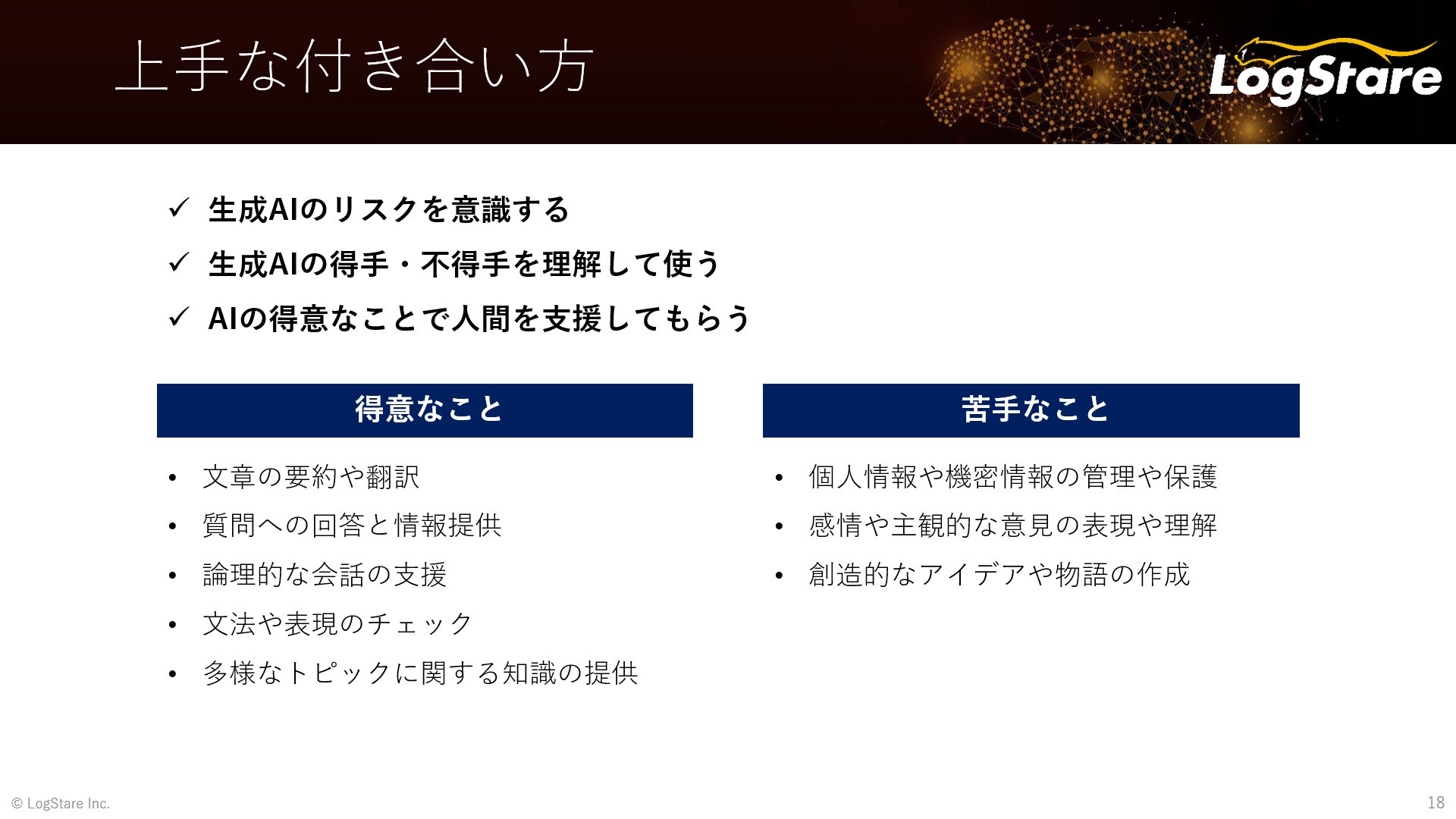 上手な付き合い方

LogStare

✓ 生成AIのリスクを意識する
✓ 生成AIの得手・不得手を理解して使う
✓ AIの得意なことで人間を支援してもらう

得意なこと

• 文章の要約や翻訳
• 質問への回答と情報提供
• 論理的な会話の支援
• 文法や表現のチェック
• 多様なトピックに関する知識の提供

苦手なこと

• 個人情報や機密情報の管理や保護
• 感情や主観的な意見の表現や理解
• 創造的なアイデアや物語の作成

© LogStare Inc.

18